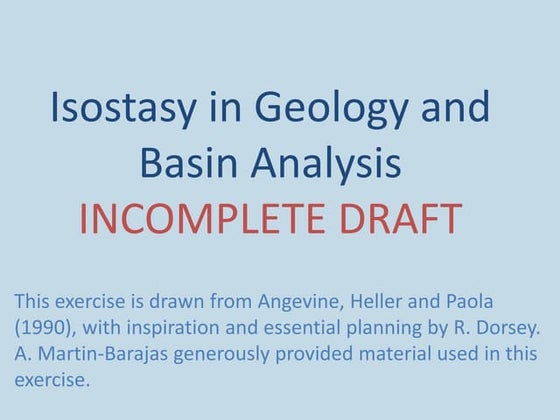 Isostasy in Geology and Basin Analysis
INCOMPLETE DRAFT

This exercise is drawn from Angevine, Heller and Paola (1990), with inspiration and essential planning by R. Dorsey. A. Martin-Barajas generously provided material used in this exercise.